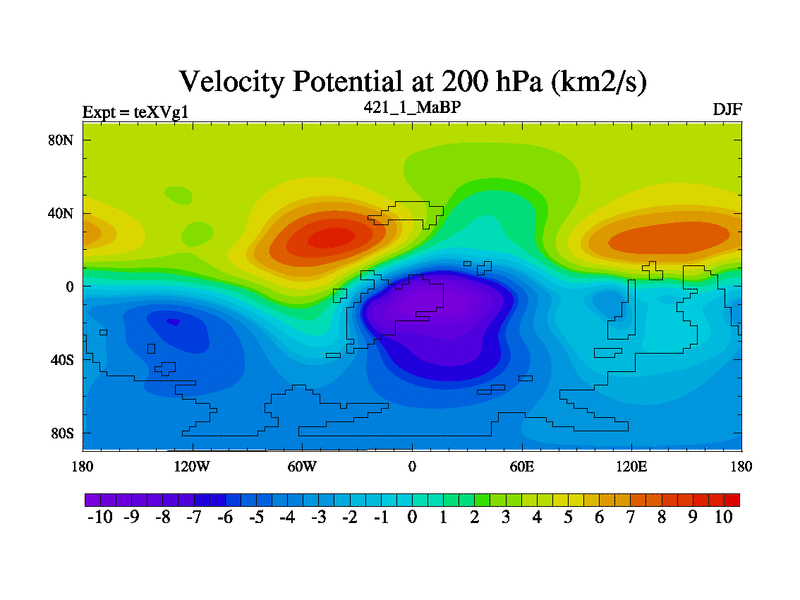 Velocity Potential at 200 hPa (km2/s)

Expt = teXVg1

421_1_MaBP

DJF

80N
40N
0
40S
80S

180 120W 60W 0 60E 120E 180

-10 -9 -8 -7 -6 -5 -4 -3 -2 -1 0 1 2 3 4 5 6 7 8 9 10